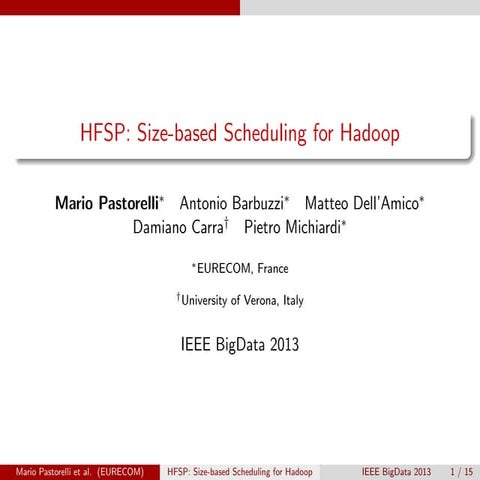 HFSP: Size-based Scheduling for Hadoop

Mario Pastorelli* Antonio Barbuzzi* Matteo Dell'Amico* Damiano Carra† Pietro Michiardi*

*EURECOM, France

†University of Verona, Italy

IEEE BigData 2013

Mario Pastorelli et al. (EURECOM) HFSP: Size-based Scheduling for Hadoop IEEE BigData 2013 1 / 15